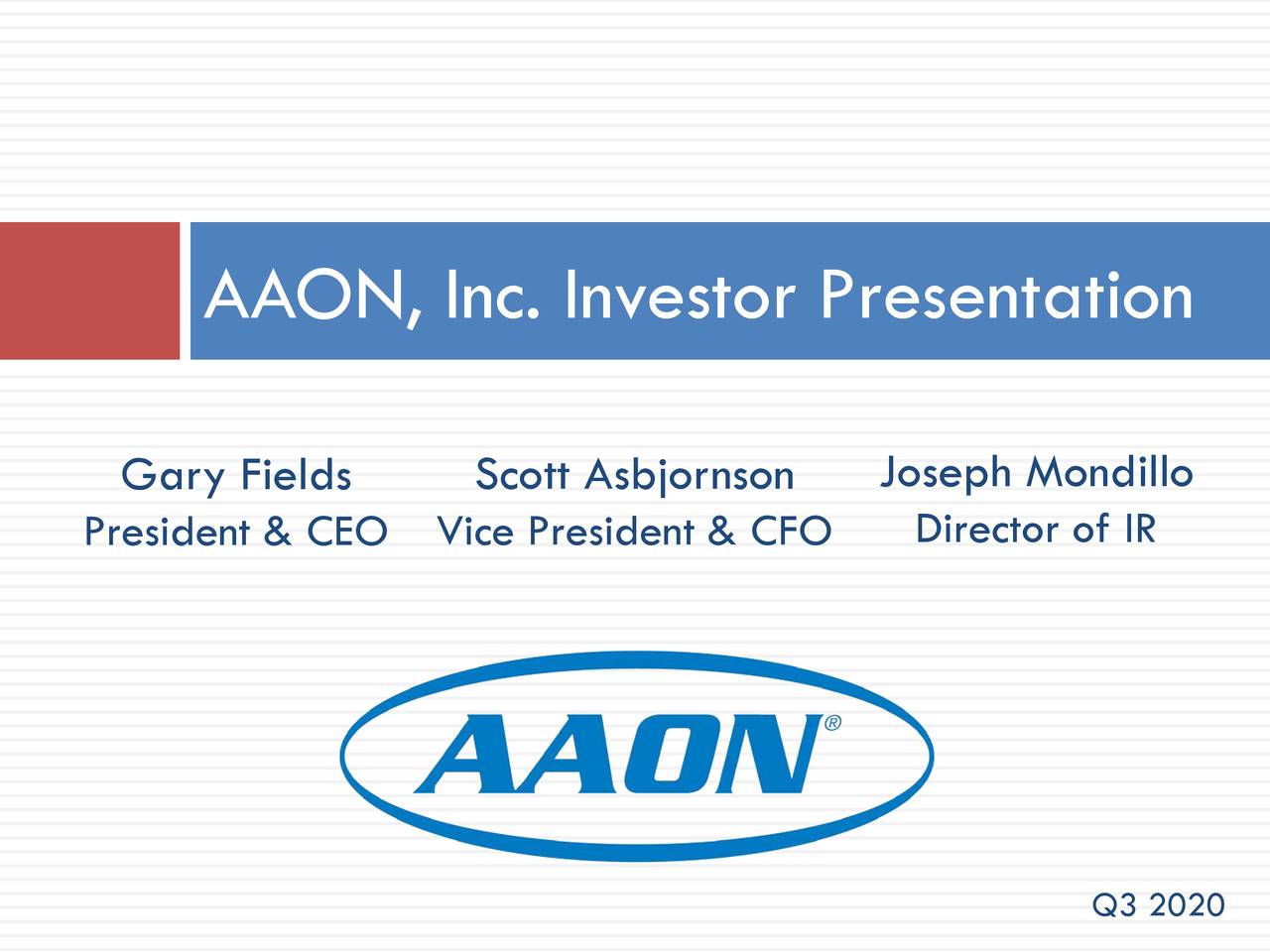 AAON, Inc. Investor Presentation

Gary Fields
President & CEO

Scott Asbjornson
Vice President & CFO

Joseph Mondillo
Director of IR

AAON®

Q3 2020